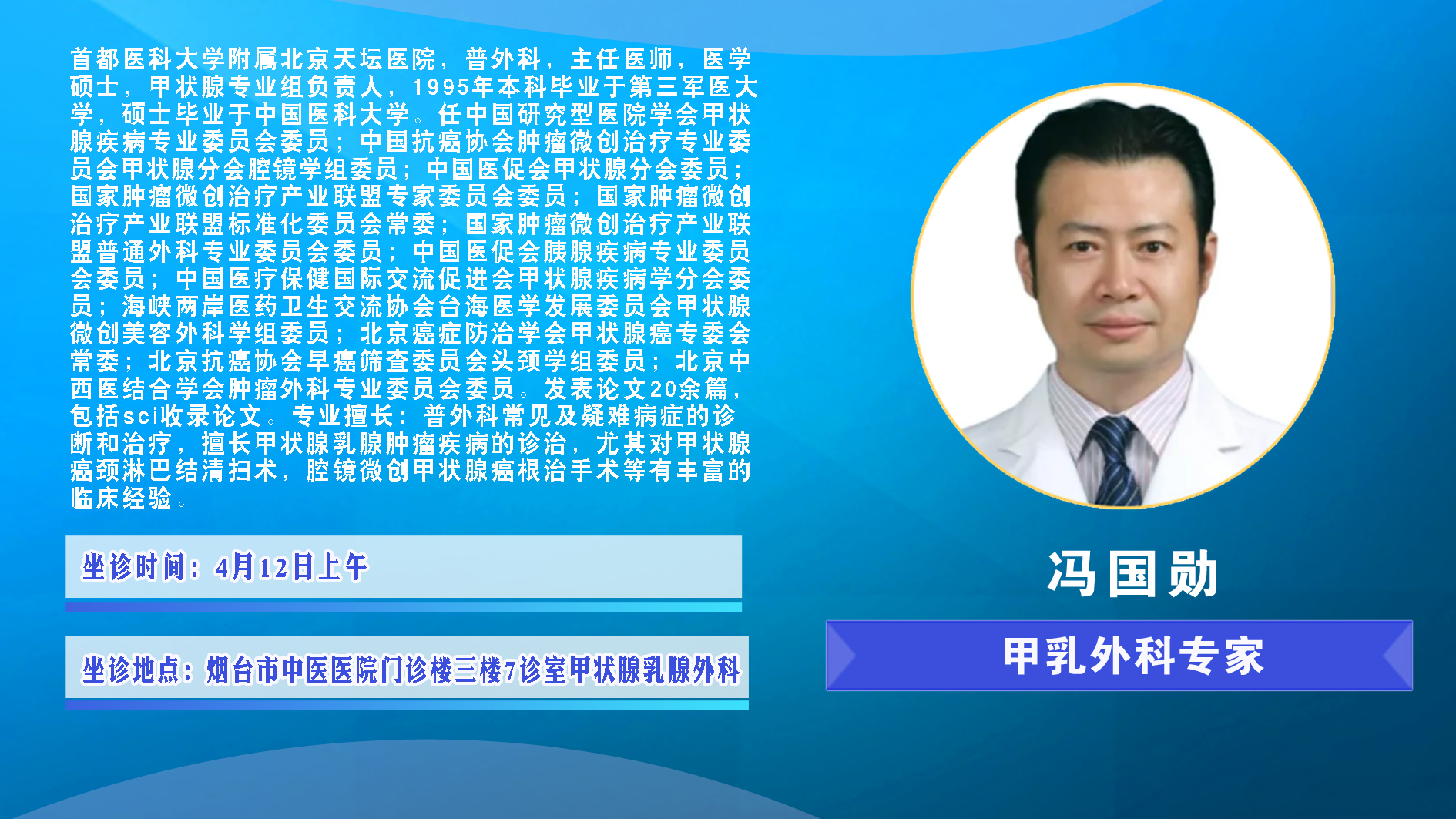 首都医科大学附属北京天坛医院，普外科，主任医师，医学硕士，甲状腺专业组负责人，1995年本科毕业于第三军医大学，硕士毕业于中国医科大学。任中国研究型医院学会甲状腺疾病专业委员会委员；中国抗癌协会肿瘤微创治疗专业委员会甲状腺分会腔镜学组委员；中国医促会甲状腺分会委员；国家肿瘤微创治疗产业联盟专家委员会委员；国家肿瘤微创治疗产业联盟标准化委员会常委；国家肿瘤微创治疗产业联盟普通外科专业委员会委员；中国医促会胰腺疾病专业委员会委员；中国医疗保健国际交流促进会甲状腺疾病学分会委员；海峡两岸医药卫生交流协会台海医学发展委员会甲状腺微创美容外科学组委员；北京癌症防治学会甲状腺癌专委会常委；北京抗癌协会早癌筛查委员会头颈学组委员；北京中西医结合学会肿瘤外科专业委员会委员。发表论文20余篇，包括sci收录论文。专业擅长：普外科常见及疑难病症的诊断和治疗，擅长甲状腺乳腺肿瘤疾病的诊治，尤其对甲状腺癌颈淋巴结清扫术，腔镜微创甲状腺癌根治手术等有丰富的临床经验。

坐诊时间：4月12日上午

坐诊地点：烟台市中医医院门诊楼三楼7诊室甲状腺乳腺外科

冯国勋

甲乳外科专家